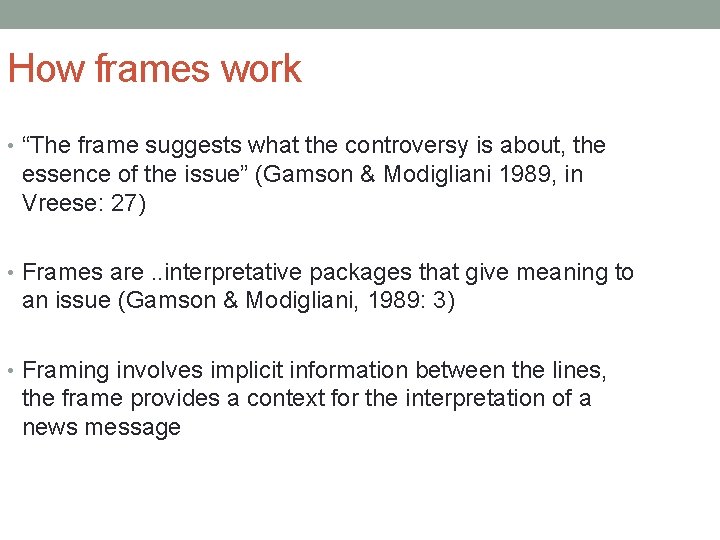 How frames work

• “The frame suggests what the controversy is about, the essence of the issue” (Gamson & Modigliani 1989, in Vreese: 27)

• Frames are ..interpretative packages that give meaning to an issue (Gamson & Modigliani, 1989: 3)

• Framing involves implicit information between the lines, the frame provides a context for the interpretation of a news message